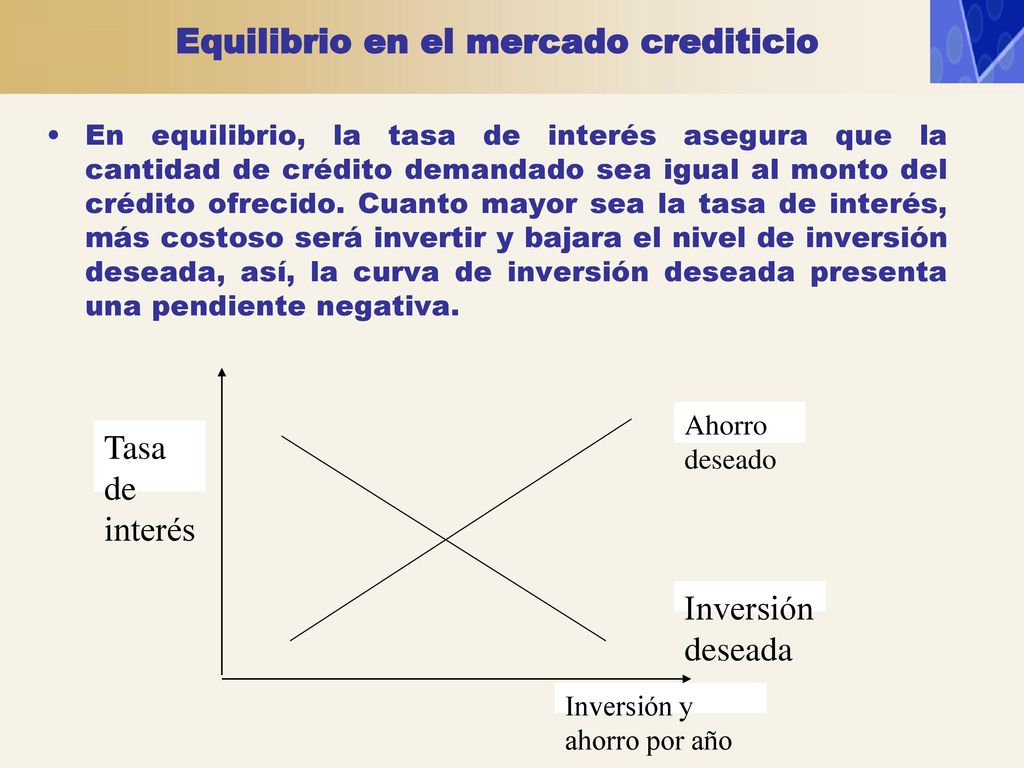 Equilibrio en el mercado crediticio

• En equilibrio, la tasa de interés asegura que la cantidad de crédito demandado sea igual al monto del crédito ofrecido. Cuanto mayor sea la tasa de interés, más costoso será invertir y bajara el nivel de inversión deseada, así, la curva de inversión deseada presenta una pendiente negativa.

Tasa de interés

Ahorro deseado

Inversión deseada

Inversión y ahorro por año